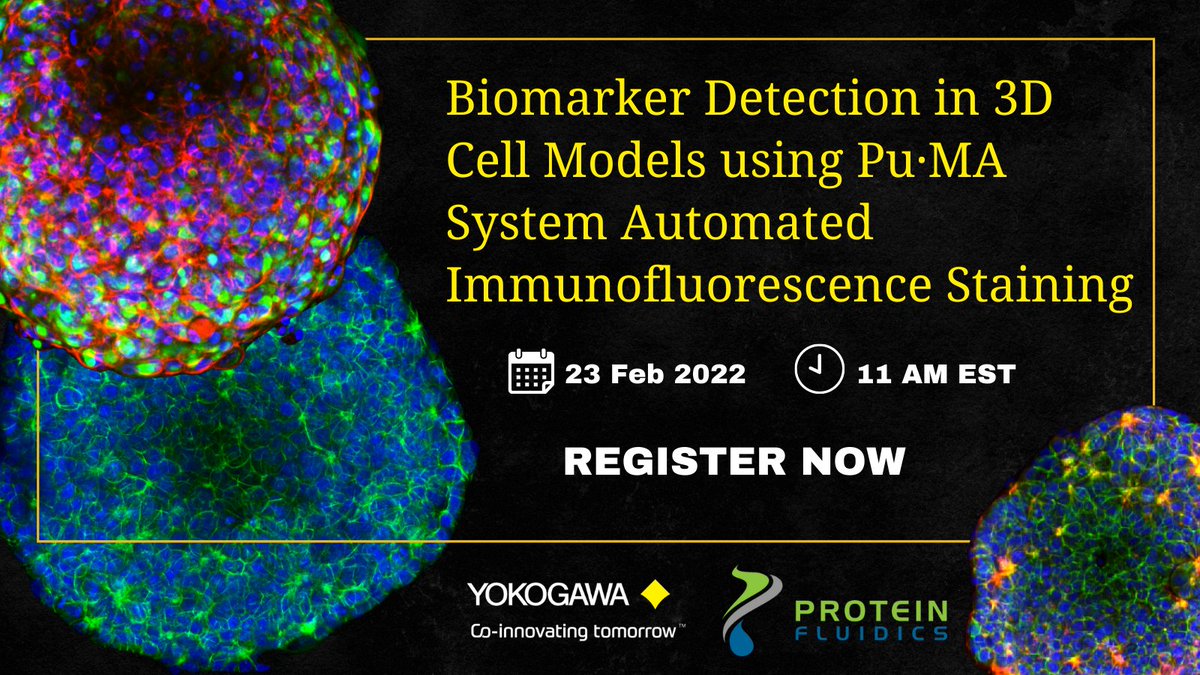 Biomarker Detection in 3D Cell Models using Pu·MA System Automated Immunofluorescence Staining

23 Feb 2022

11 AM EST

REGISTER NOW

YOKOGAWA

Co-innovating tomorrow™

PROTEIN FLUIDICS